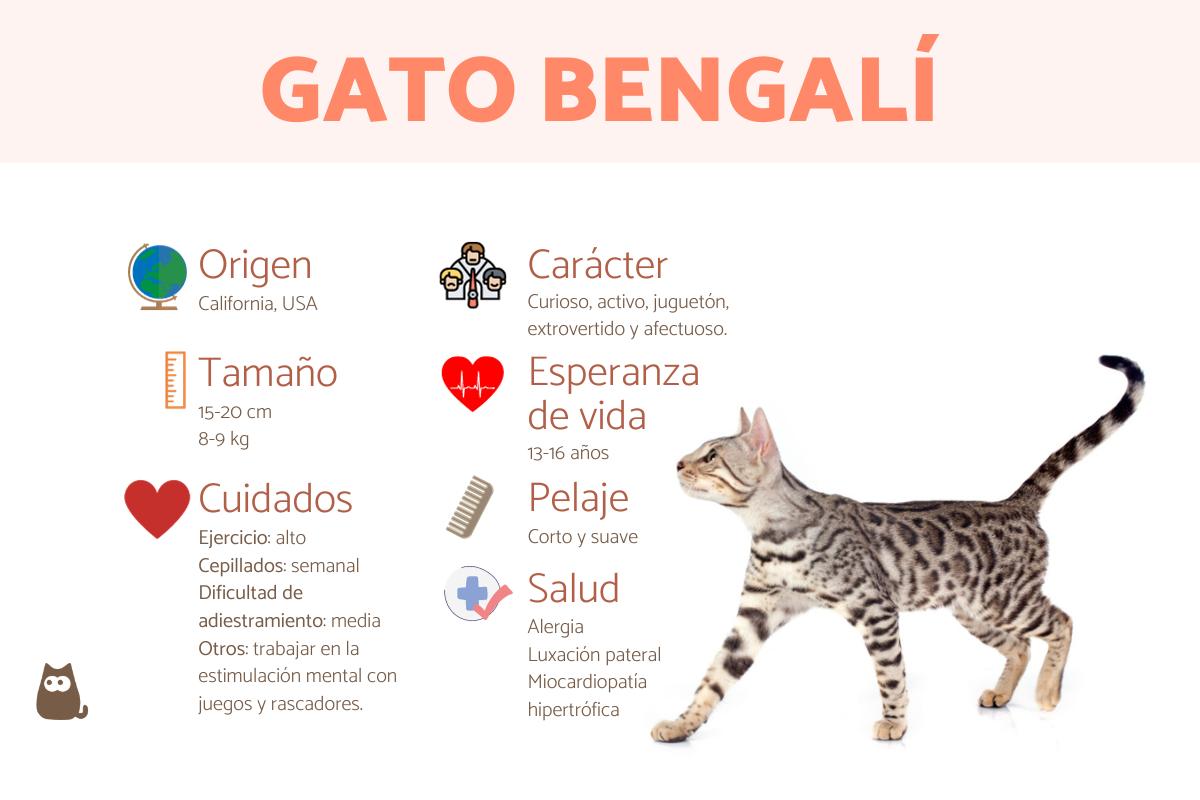 GATO BENGALÍ

Origen
California, USA

Tamaño
15-20 cm
8-9 kg

Cuidados
Ejercicio: alto
Cepillados: semanal
Dificultad de adiestramiento: media
Otros: trabajar en la estimulación mental con juegos y rascadores.

Carácter
Curioso, activo, juguetón, extrovertido y afectuoso.

Esperanza de vida
13-16 años

Pelaje
Corto y suave

Salud
Alergia
Luxación pateral
Miocardiopatía hipertrófica